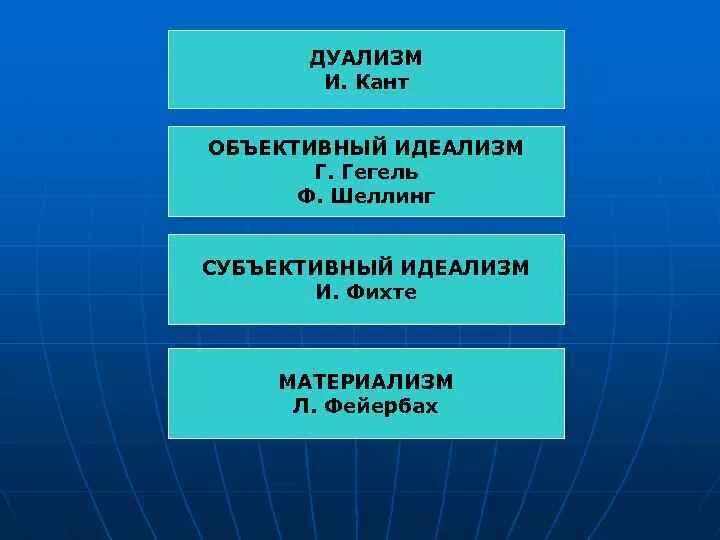 ДУАЛИЗМ
И. Кант

ОБЪЕКТИВНЫЙ ИДЕАЛИЗМ
Г. Гегель
Ф. Шеллинг

СУБЪЕКТИВНЫЙ ИДЕАЛИЗМ
И. Фихте

МАТЕРИАЛИЗМ
Л. Фейербах